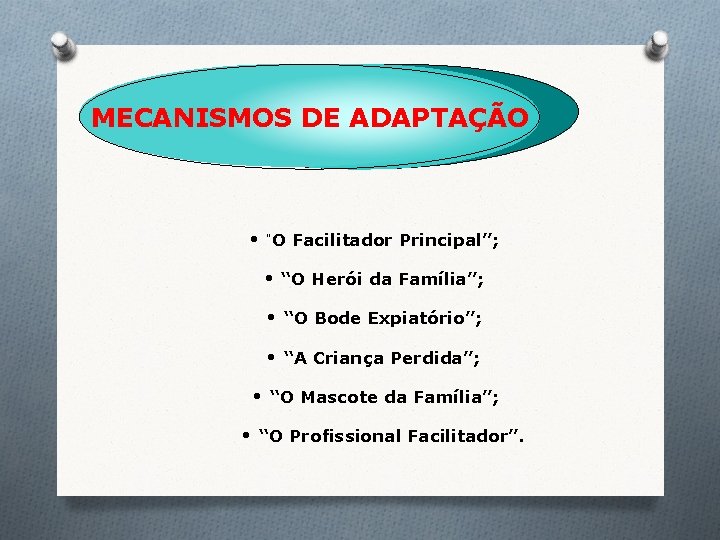 MECANISMOS DE ADAPTAÇÃO

• "O Facilitador Principal";

• "O Herói da Família";

• "O Bode Expiatório";

• "A Criança Perdida";

• "O Mascote da Família";

• "O Profissional Facilitador".